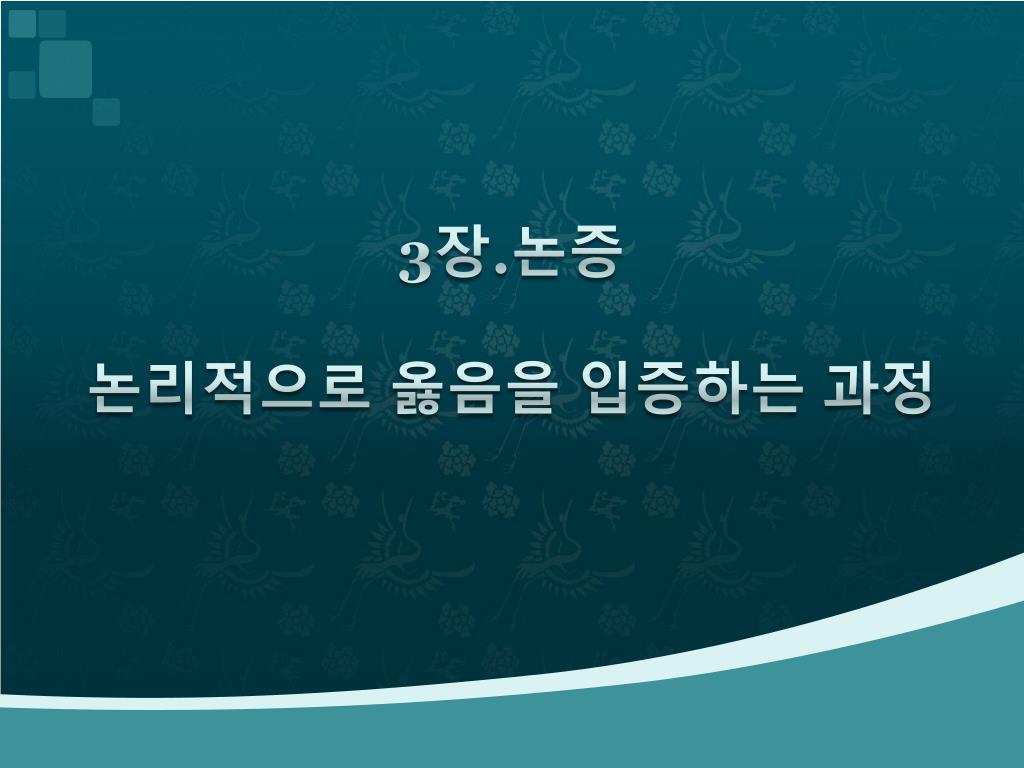 3장.논증

논리적으로 옳음을 입증하는 과정